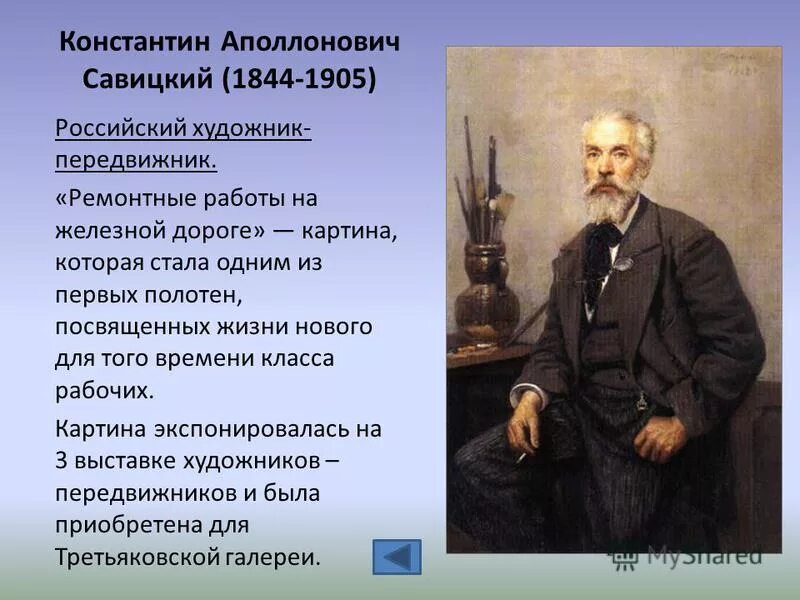 Константин Аполлонович Савицкий (1844-1905)

Российский художник-передвижник.

«Ремонтные работы на железной дороге» — картина, которая стала одним из первых полотен, посвященных жизни нового для того времени класса рабочих.

Картина экспонировалась на 3 выставке художников – передвижников и была приобретена для Третьяковской галереи.

MyShared